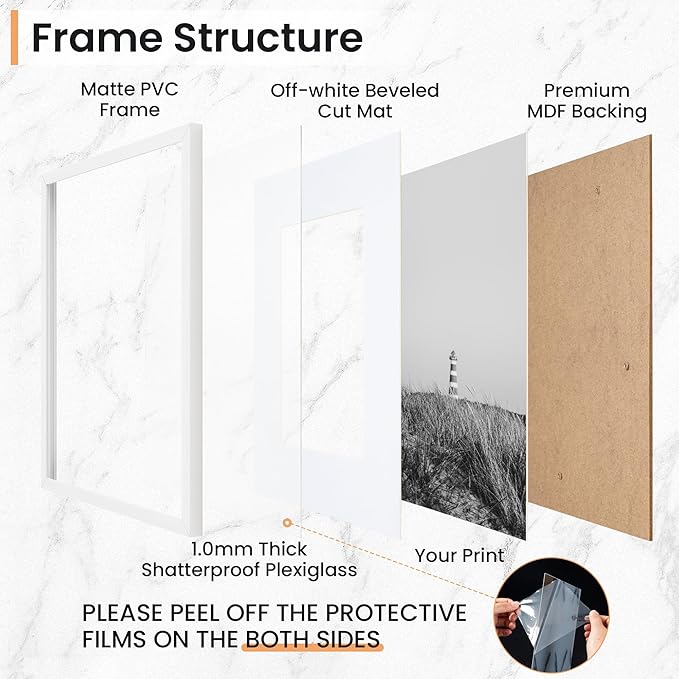 Frame Structure

Matte PVC Frame

Off-white Beveled Cut Mat

Premium MDF Backing

1.0mm Thick Shatterproof Plexiglass

Your Print

PLEASE PEEL OFF THE PROTECTIVE FILMS ON THE BOTH SIDES